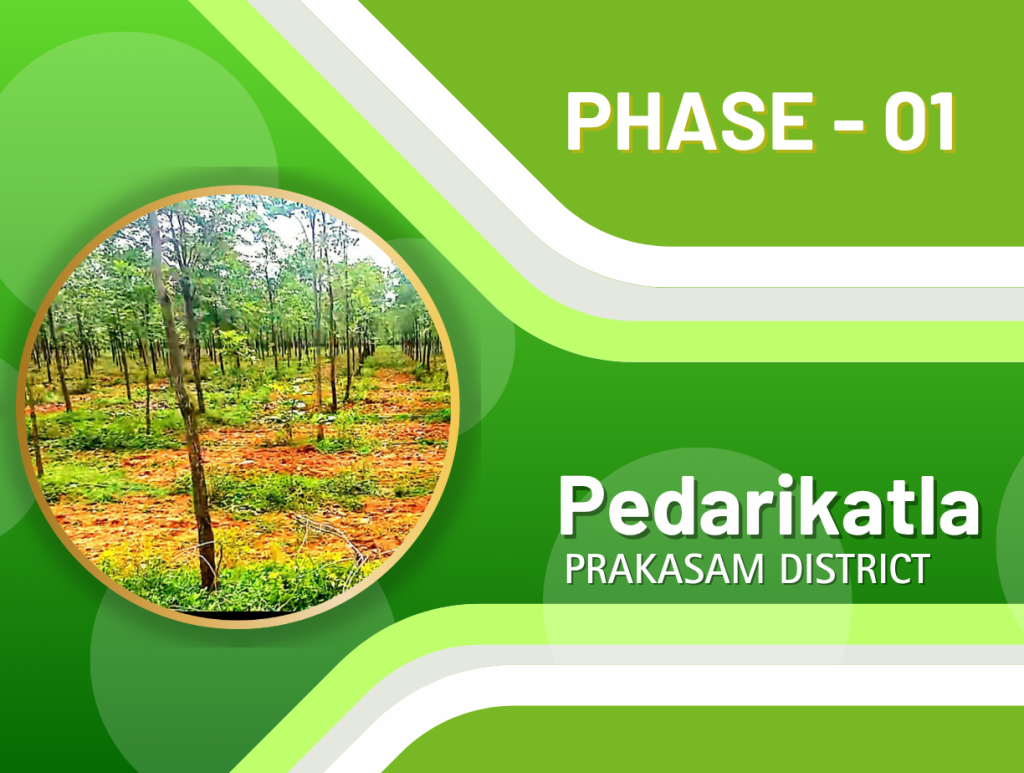 PHASE - 01

Pedarikatla
PRAKASAM DISTRICT